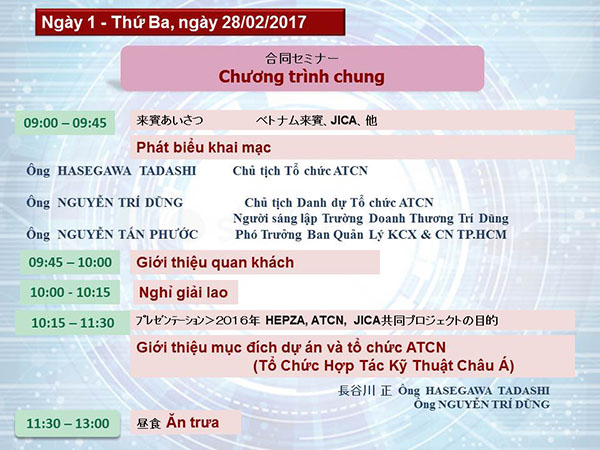 Ngày 1 - Thứ Ba, ngày 28/02/2017

合同セミナー
Chương trình chung

09:00 – 09:45

来賓あいさつ ベトナム来賓、JICA、他

Phát biểu khai mạc

Ông HASEGAWA TADASHI Chủ tịch Tổ chức ATCN

Ông NGUYỄN TRÍ DŨNG Chủ tịch Danh dự Tổ chức ATCN
Người sáng lập Trường Doanh Thương Trí Dũng

Ông NGUYỄN TẤN PHƯỚC Phó Trưởng Ban Quản Lý KCX & CN TP.HCM

09:45 – 10:00

Giới thiệu quan khách

10:00 - 10:15

Nghỉ giải lao

10:15 – 11:30

プレゼンテーション＞2016年 HEPZA, ATCN, JICA共同プロジェクトの目的

Giới thiệu mục đích dự án và tổ chức ATCN
(Tổ Chức Hợp Tác Kỹ Thuật Châu Á)

長谷川 正 Ông HASEGAWA TADASHI
Ông NGUYỄN TRÍ DŨNG

11:30 – 13:00

昼食 Ăn trưa